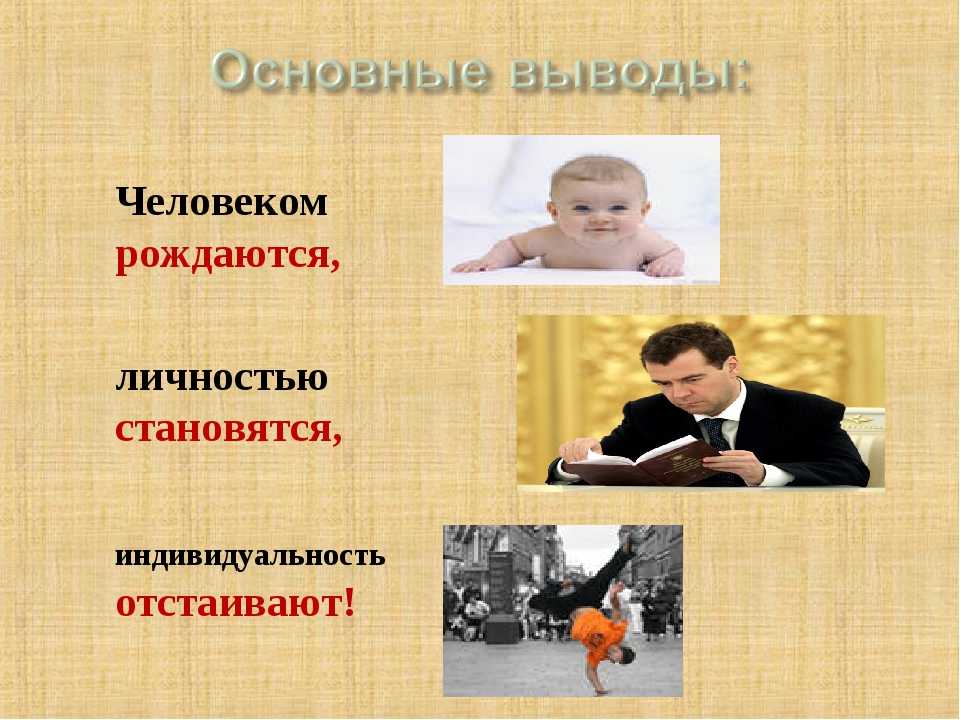 Основные выводы:

Человеком рождаются,

личностью становятся,

индивидуальность отстаивают!